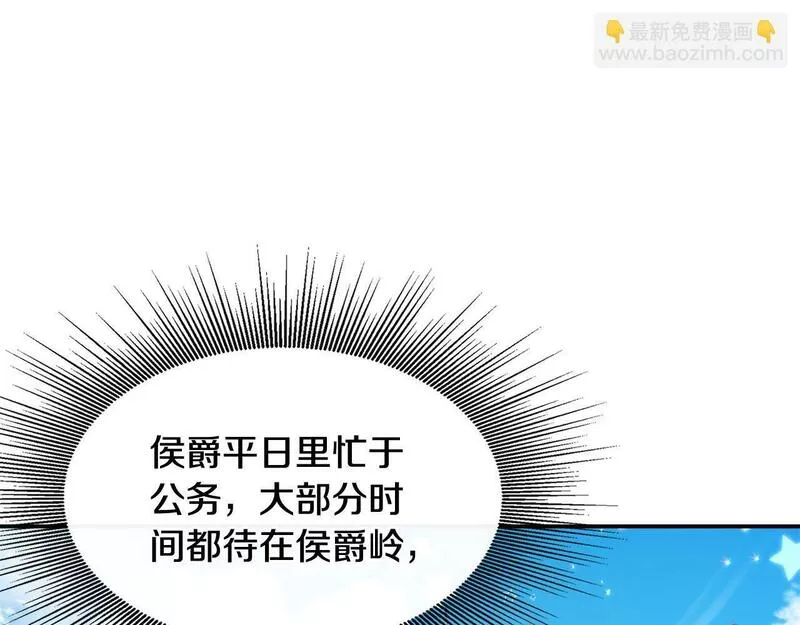 👇最新免费漫画👇
www.baozimh.com

侯爵平日里忙于公务，大部分时间都待在侯爵岭，